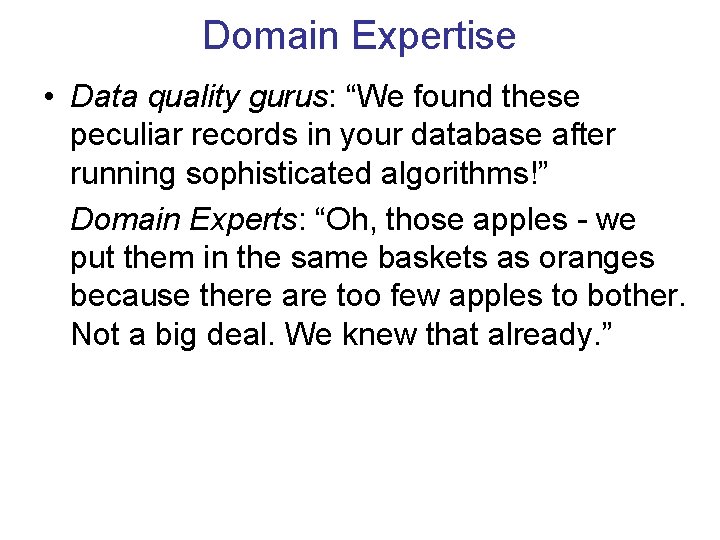 Domain Expertise

• Data quality gurus: “We found these peculiar records in your database after running sophisticated algorithms!”

Domain Experts: “Oh, those apples - we put them in the same baskets as oranges because there are too few apples to bother. Not a big deal. We knew that already.”